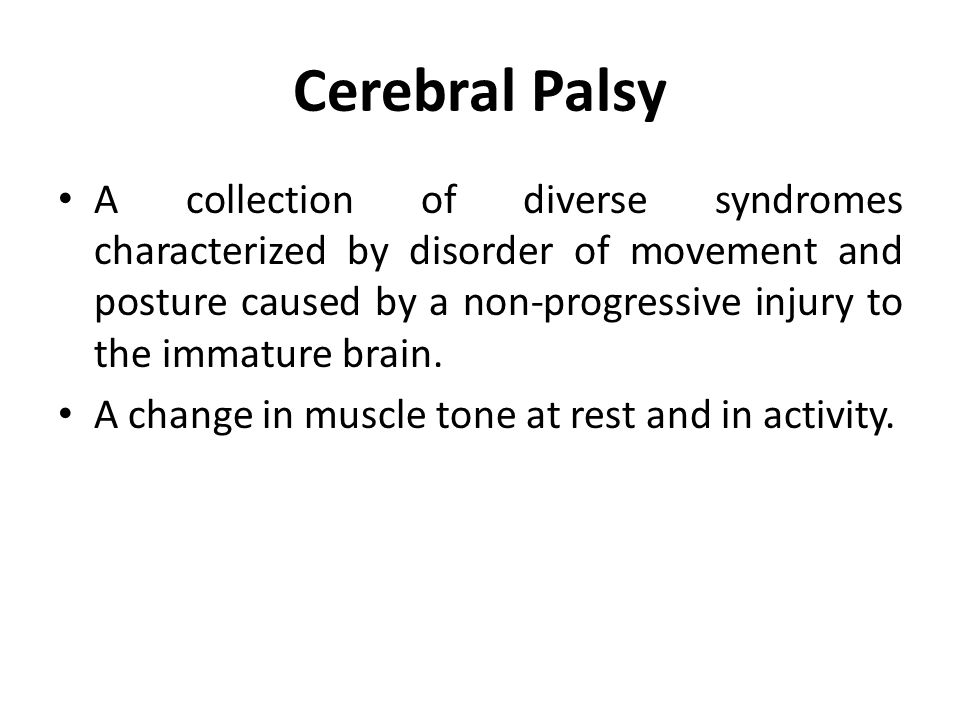 Cerebral Palsy

• A collection of diverse syndromes characterized by disorder of movement and posture caused by a non-progressive injury to the immature brain.
• A change in muscle tone at rest and in activity.